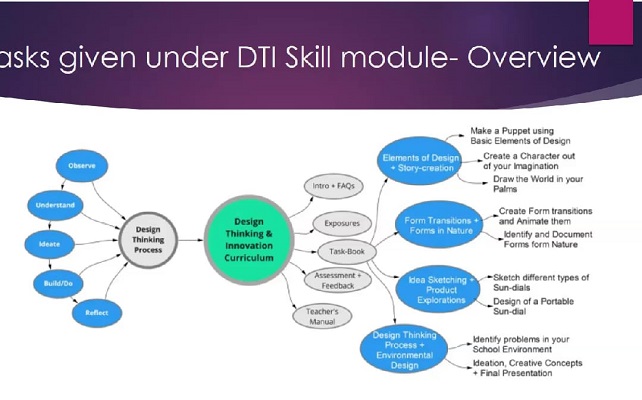 asks given under DTI Skill module- Overview

Observe

Understand

Ideate

Build/Do

Reflect

Design Thinking Process

Design Thinking & Innovation Curriculum

Intro + FAQs

Exposures

Task-Book

Assessment + Feedback

Teacher's Manual

Elements of Design + Story-creation

Make a Puppet using Basic Elements of Design

Create a Character out of your Imagination

Draw the World in your Palms

Form Transitions + Forms in Nature

Create Form transitions and Animate them

Identify and Document Forms form Nature

Idea Sketching + Product Explorations

Sketch different types of Sun-dials

Design of a Portable Sun-dial

Design Thinking Process + Environmental Design

Identify problems in your School Environment

Ideation, Creative Concepts + Final Presentation